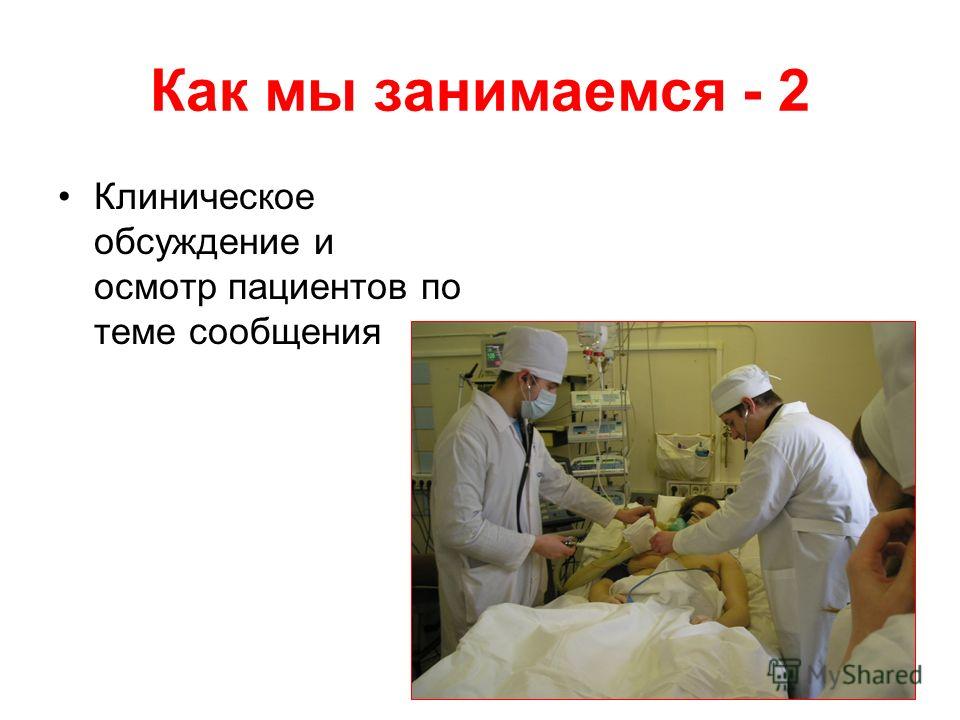 Как мы занимаемся - 2

• Клиническое обсуждение и осмотр пациентов по теме сообщения

MyShared